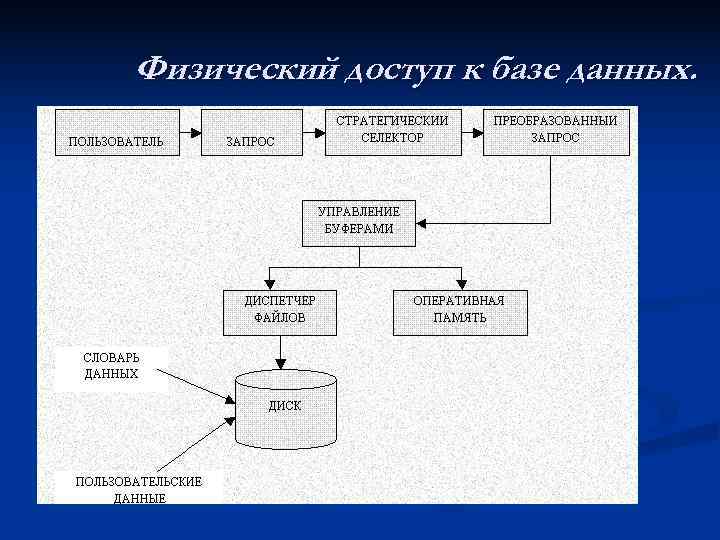 Физический доступ к базе данных.

ПОЛЬЗОВАТЕЛЬ

ЗАПРОС

СТРАТЕГИЧЕСКИИ СЕЛЕКТОР

ПРЕОБРАЗОВАННЫИ ЗАПРОС

УПРАВЛЕНИЕ БУФЕРАМИ

ДИСПЕТЧЕР ФАЙЛОВ

ОПЕРАТИВНАЯ ПАМЯТЬ

СЛОВАРЬ ДАННЫХ

ДИСК

ПОЛЬЗОВАТЕЛЬСКИЕ ДАННЫЕ